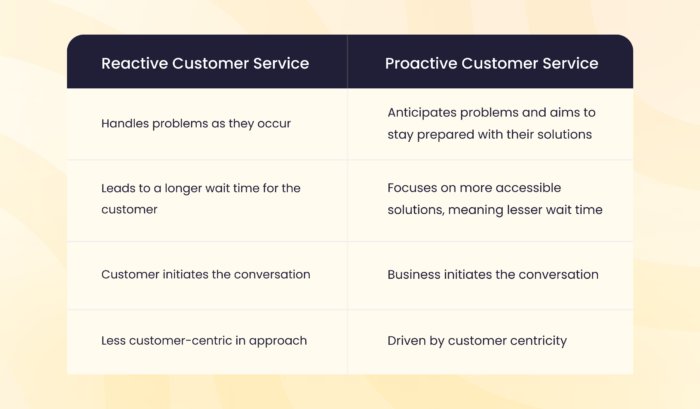 | Reactive Customer Service | Proactive Customer Service |
|---|---|
| Handles problems as they occur | Anticipates problems and aims to stay prepared with their solutions |
| Leads to a longer wait time for the customer | Focuses on more accessible solutions, meaning lesser wait time |
| Customer initiates the conversation | Business initiates the conversation |
| Less customer-centric in approach | Driven by customer centricity |